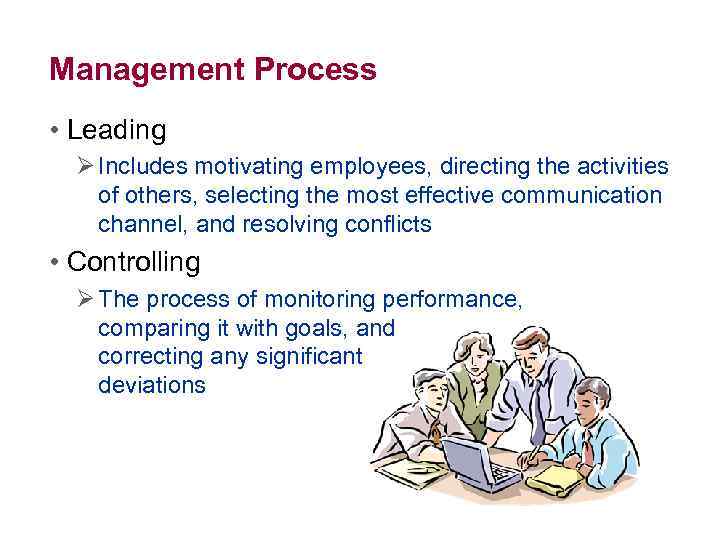 Management Process

• Leading

➢ Includes motivating employees, directing the activities of others, selecting the most effective communication channel, and resolving conflicts

• Controlling

➢ The process of monitoring performance, comparing it with goals, and correcting any significant deviations